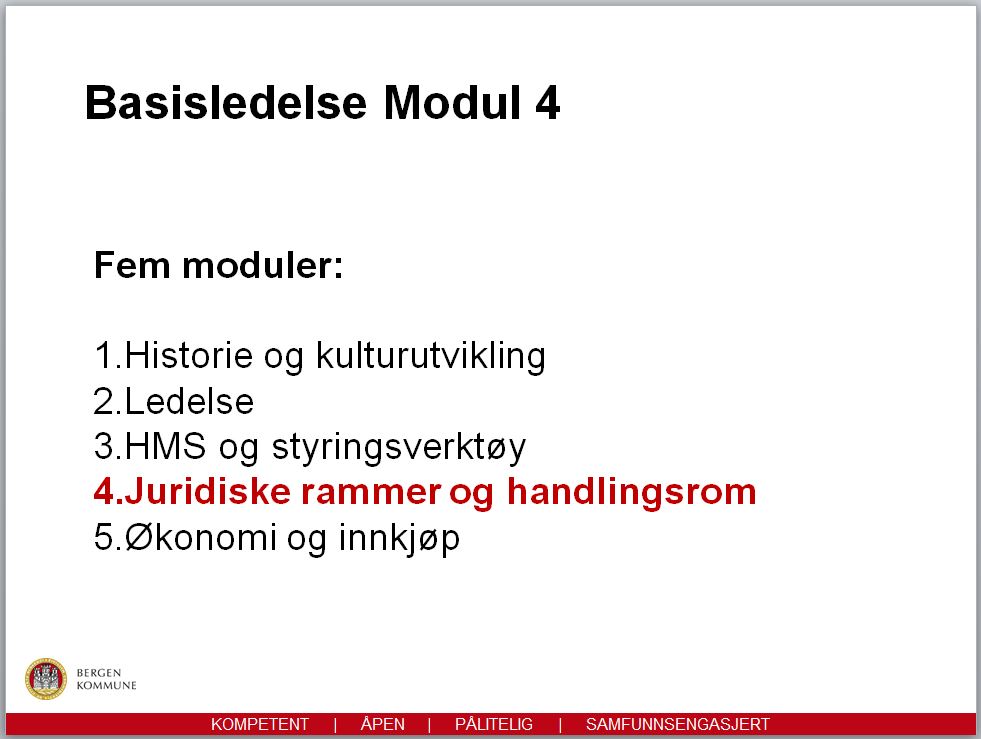 Basisledelse Modul 4

Fem moduler:

1.Historie og kulturutvikling
2.Ledelse
3.HMS og styringsverktøy
4.Juridiske rammer og handlingsrom
5.Økonomi og innkjøp

BERGEN KOMMUNE

KOMPETENT | ÅPEN | PÅLITELIG | SAMFUNNSENGASJERT